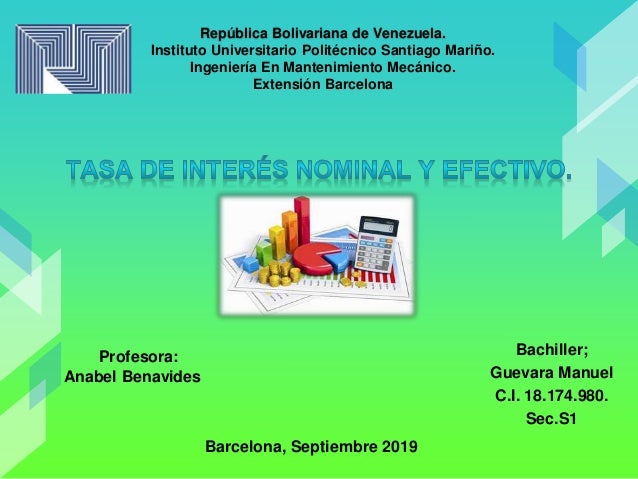 República Bolivariana de Venezuela.
Instituto Universitario Politécnico Santiago Mariño.
Ingeniería En Mantenimiento Mecánico.
Extensión Barcelona

TASA DE INTERÉS NOMINAL Y EFECTIVO.

Profesora:
Anabel Benavides

Bachiller;
Guevara Manuel
C.I. 18.174.980.
Sec.S1

Barcelona, Septiembre 2019